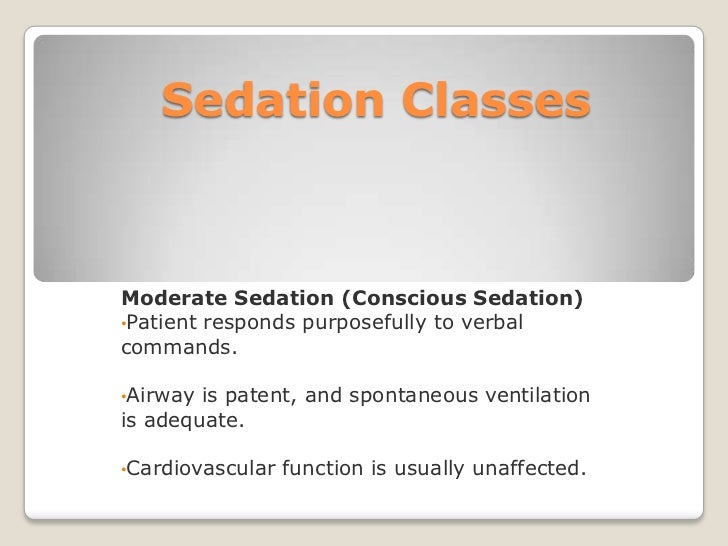 Sedation Classes

Moderate Sedation (Conscious Sedation)
•Patient responds purposefully to verbal commands.

•Airway is patent, and spontaneous ventilation is adequate.

•Cardiovascular function is usually unaffected.